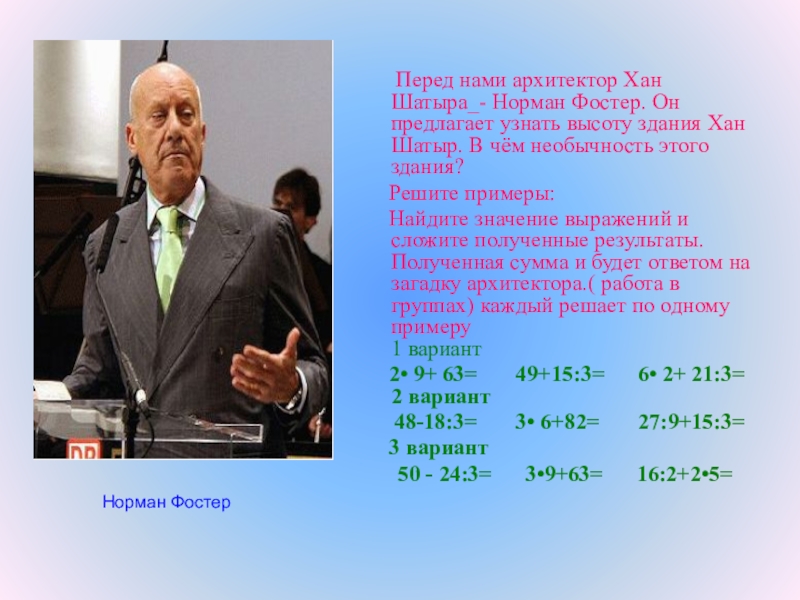 Перед нами архитектор Хан Шатыра_- Норман Фостер. Он предлагает узнать высоту здания Хан Шатыр. В чём необычность этого здания?

Решите примеры:

Найдите значение выражений и сложите полученные результаты. Полученная сумма и будет ответом на загадку архитектора.( работа в группах) каждый решает по одному примеру

1 вариант

2• 9+ 63= 49+15:3= 6• 2+ 21:3=

2 вариант

48-18:3= 3• 6+82= 27:9+15:3=

3 вариант

50 - 24:3= 3•9+63= 16:2+2•5=

Норман Фостер